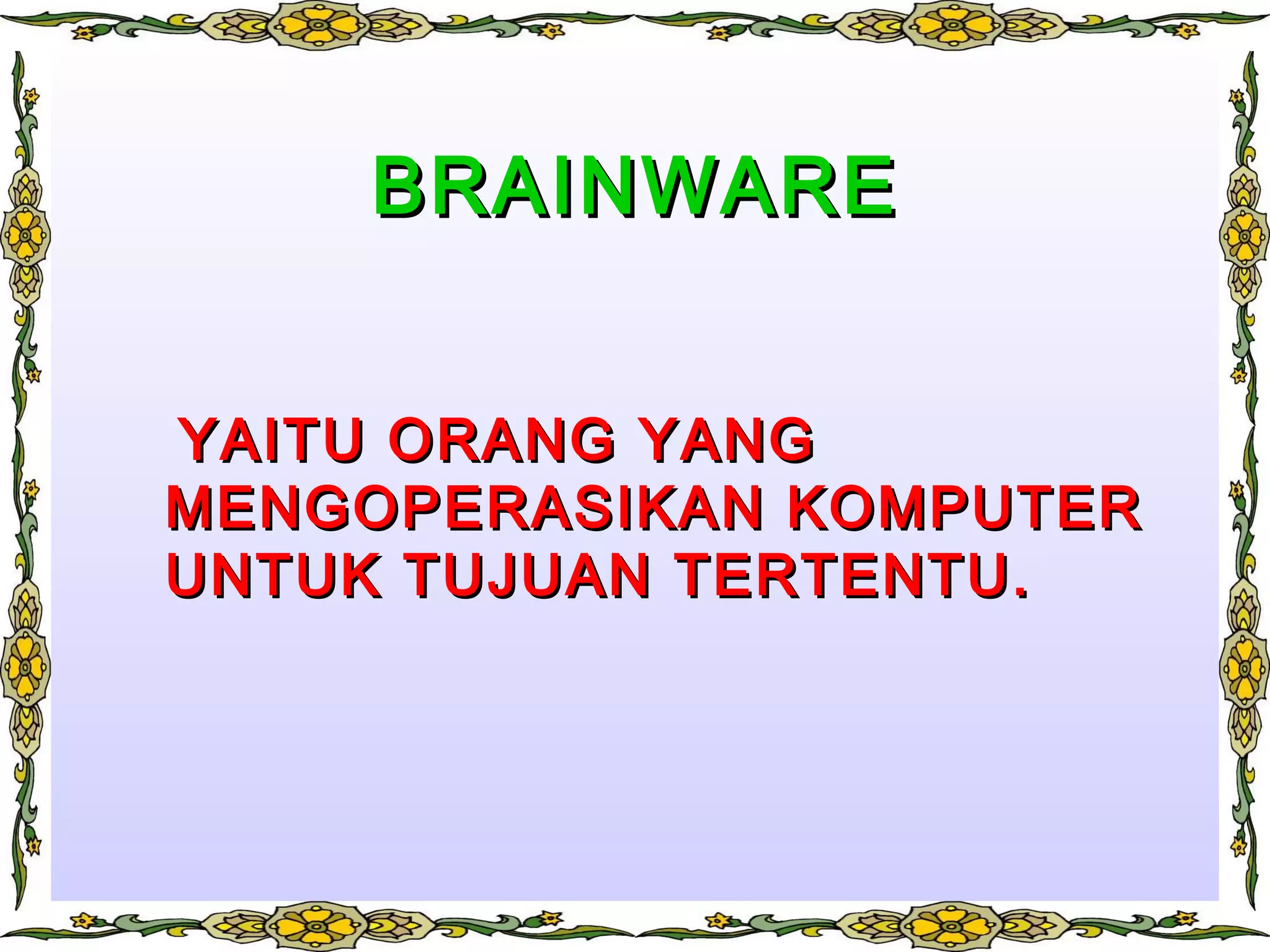 BRAINWARE

YAITU ORANG YANG MENGOPERASIKAN KOMPUTER UNTUK TUJUAN TERTENTU.